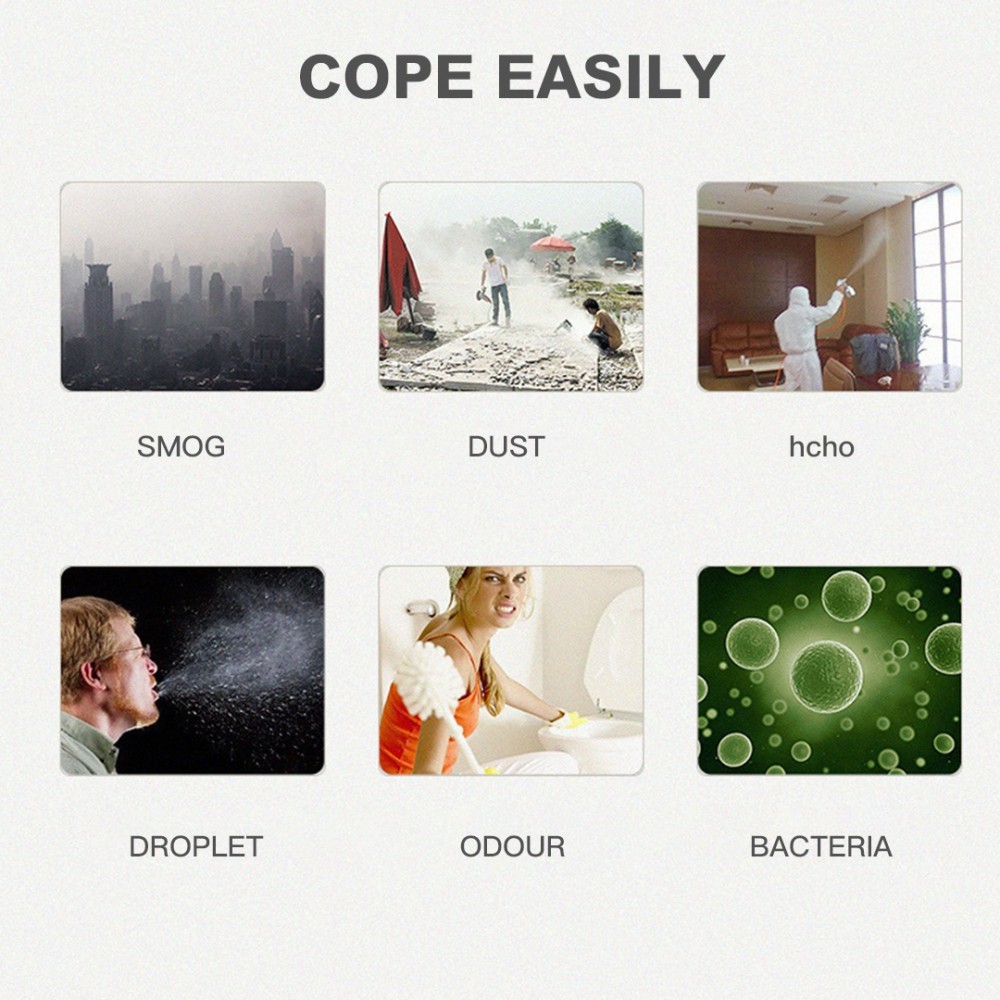 COPE EASILY

SMOG

DUST

hcho

DROPLET

ODOUR

BACTERIA